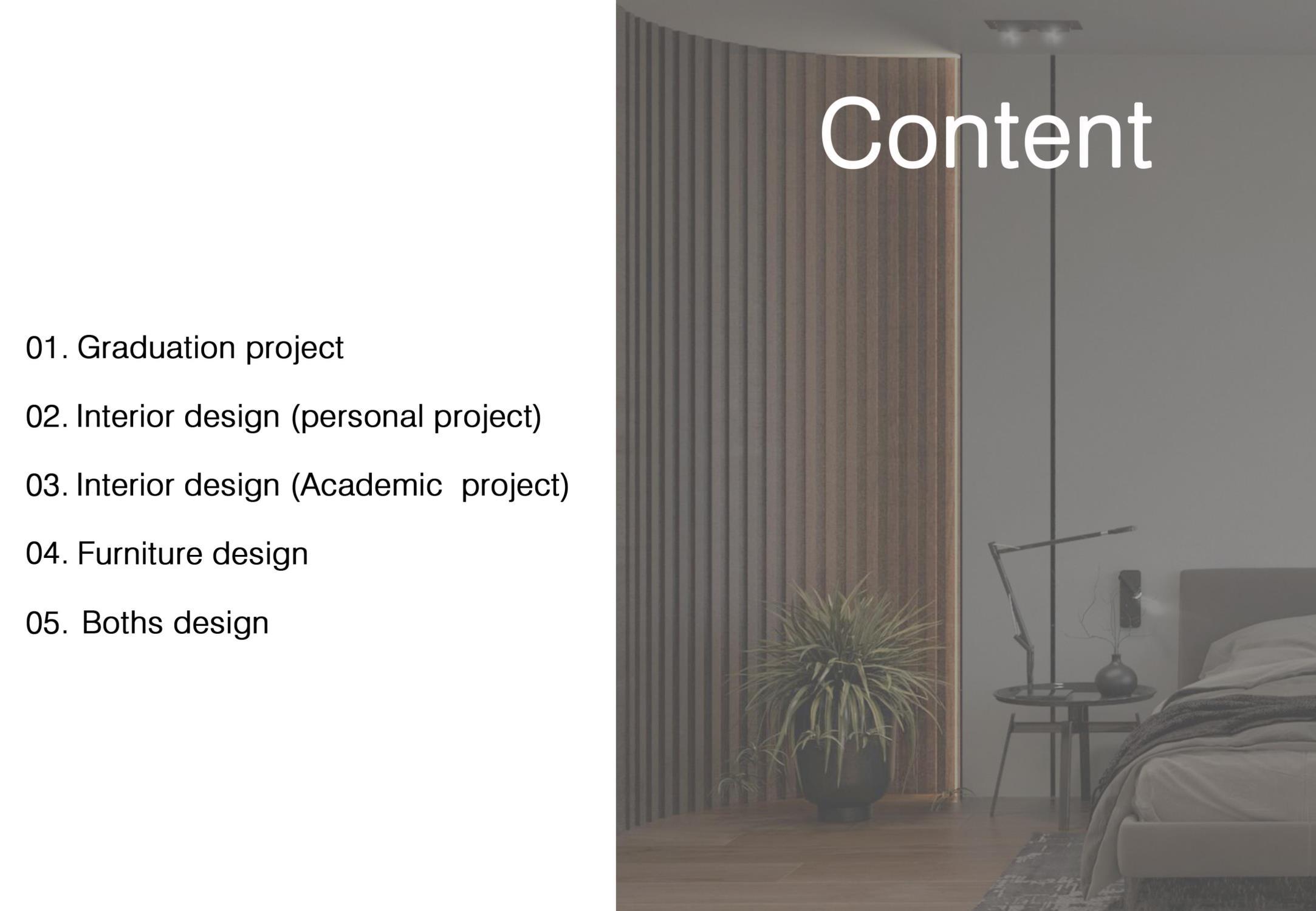 Content

01. Graduation project

02. Interior design (personal project)

03. Interior design (Academic  project)

04. Furniture design

05.  Boths design